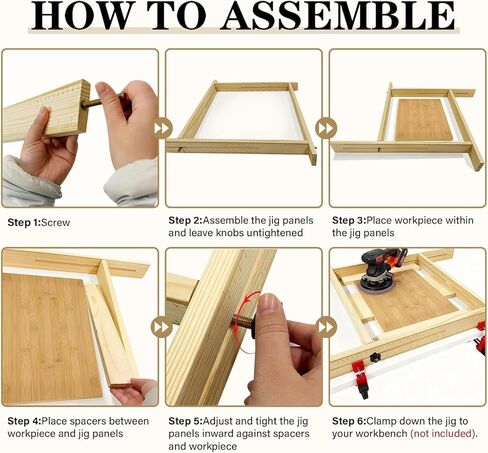 HOW TO ASSEMBLE

Step 1:Screw

Step 2:Assemble the jig panels and leave knobs untightened

Step 3:Place workpiece within the jig panels

Step 4:Place spacers between workpiece and jig panels

Step 5:Adjust and tight the jig panels inward against spacers and workpiece

Step 6:Clamp down the jig to your workbench (not included).